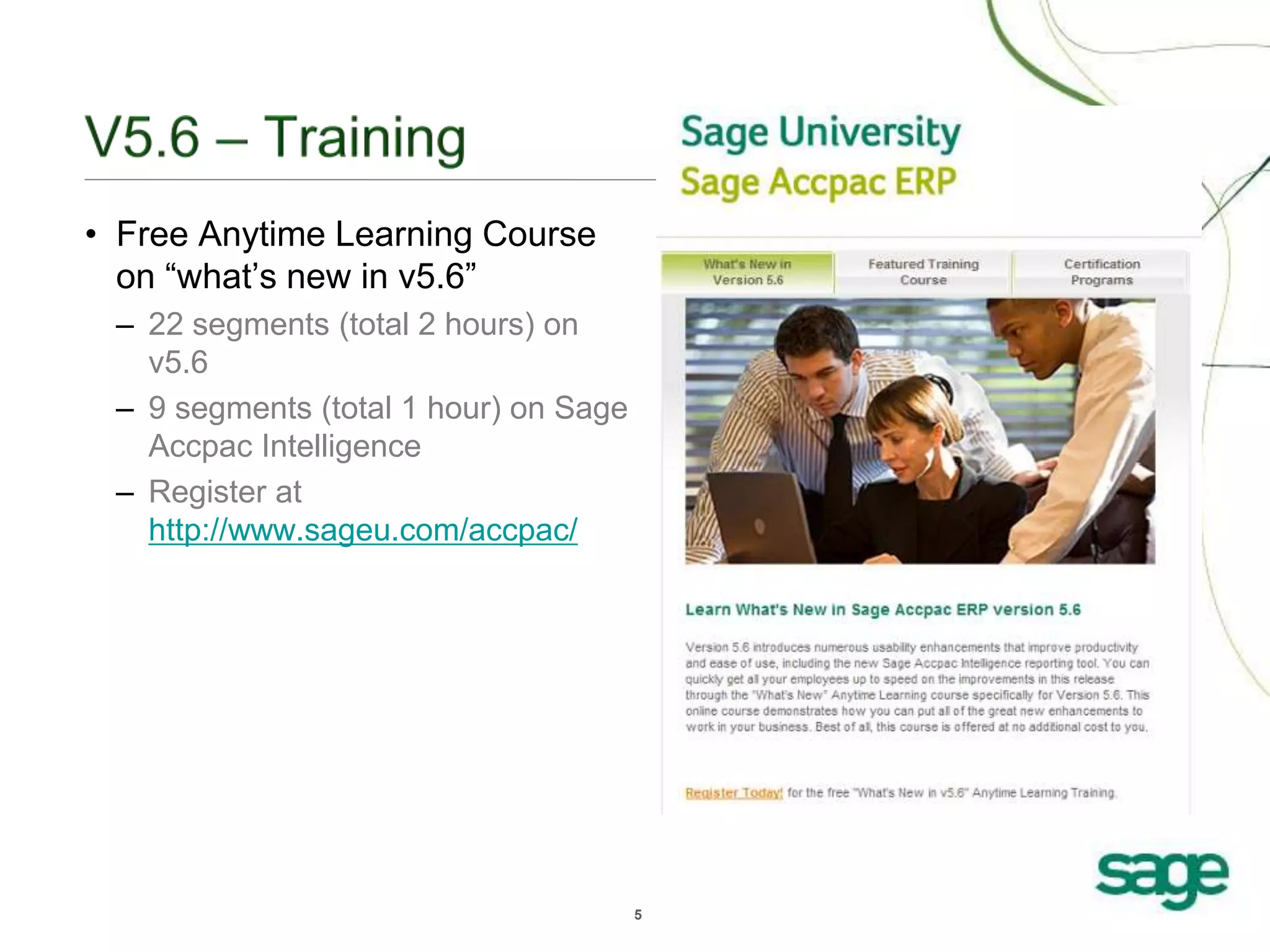 V5.6 – Training

• Free Anytime Learning Course on “what’s new in v5.6”
– 22 segments (total 2 hours) on v5.6
– 9 segments (total 1 hour) on Sage Accpac Intelligence
– Register at http://www.sageu.com/accpac/

Sage University
Sage Accpac ERP

What's New in Version 5.6
Featured Training Course
Certification Programs

Learn What's New in Sage Accpac ERP version 5.6

Version 5.6 introduces numerous usability enhancements that improve productivity and ease of use, including the new Sage Accpac Intelligence reporting tool. You can quickly get all your employees up to speed on the improvements in this release through the "What's New" Anytime Learning course specifically for Version 5.6. This online course demonstrates how you can put all of the great new enhancements to work in your business. Best of all, this course is offered at no additional cost to you.

Register Today! for the free "What's New in v5.6" Anytime Learning Training.

sage

5